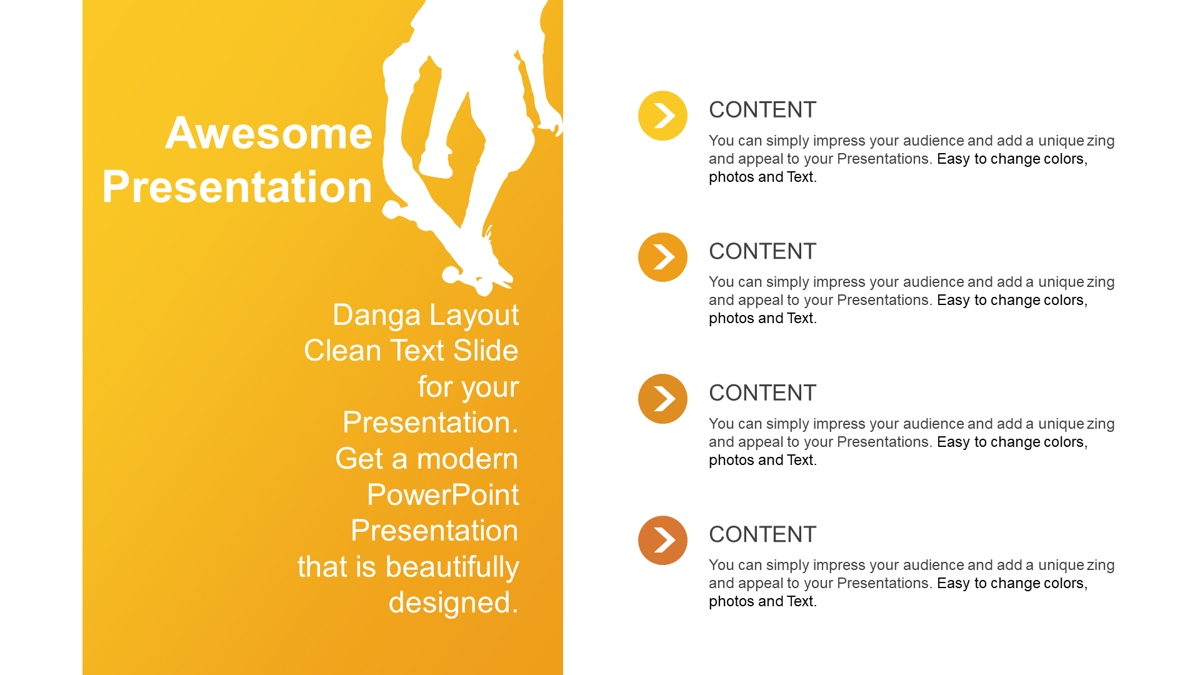 Awesome Presentation

Danga Layout Clean Text Slide for your Presentation. Get a modern PowerPoint Presentation that is beautifully designed.

CONTENT
You can simply impress your audience and add a unique zing and appeal to your Presentations. Easy to change colors, photos and Text.

CONTENT
You can simply impress your audience and add a unique zing and appeal to your Presentations. Easy to change colors, photos and Text.

CONTENT
You can simply impress your audience and add a unique zing and appeal to your Presentations. Easy to change colors, photos and Text.

CONTENT
You can simply impress your audience and add a unique zing and appeal to your Presentations. Easy to change colors, photos and Text.